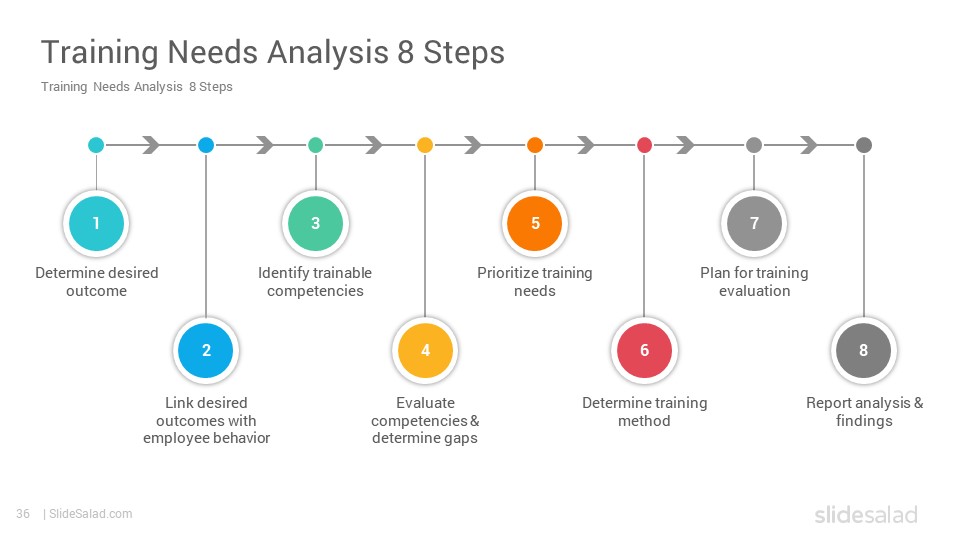 Training Needs Analysis 8 Steps

Training Needs Analysis 8 Steps

1
Determine desired outcome

2
Link desired outcomes with employee behavior

3
Identify trainable competencies

4
Evaluate competencies & determine gaps

5
Prioritize training needs

6
Determine training method

7
Plan for training evaluation

8
Report analysis & findings

36 | SlideSalad.com

slidesalad